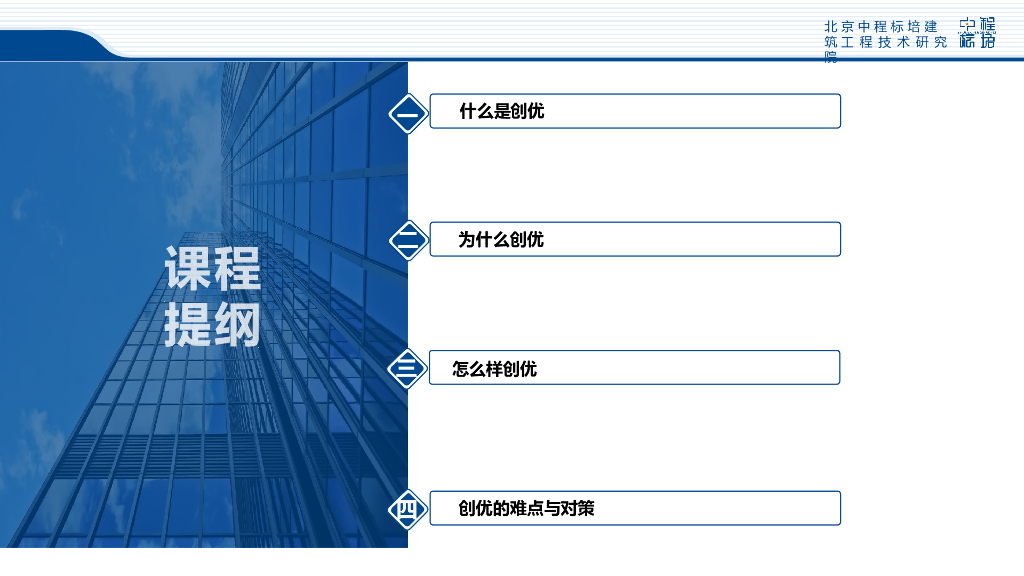 北京中程标培建筑工程技术研究院

中程标培

课程提纲

一 什么是创优

二 为什么创优

三 怎么样创优

四 创优的难点与对策